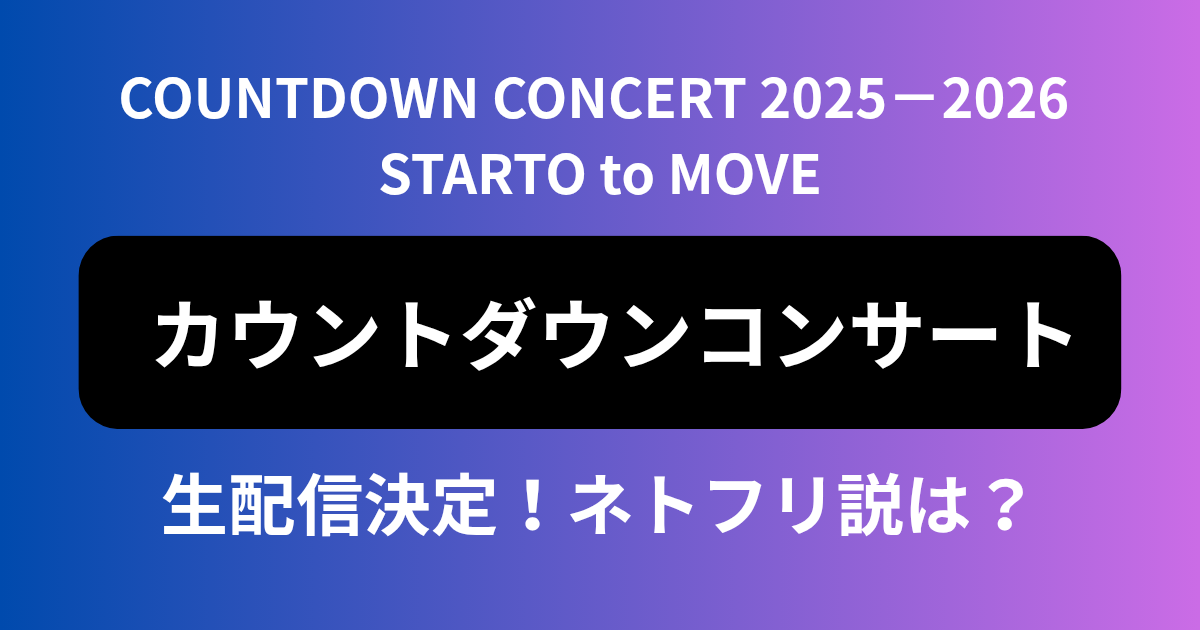 COUNTDOWN CONCERT 2025－2026
STARTO to MOVE

カウントダウンコンサート

生配信決定！ネトフリ説は？